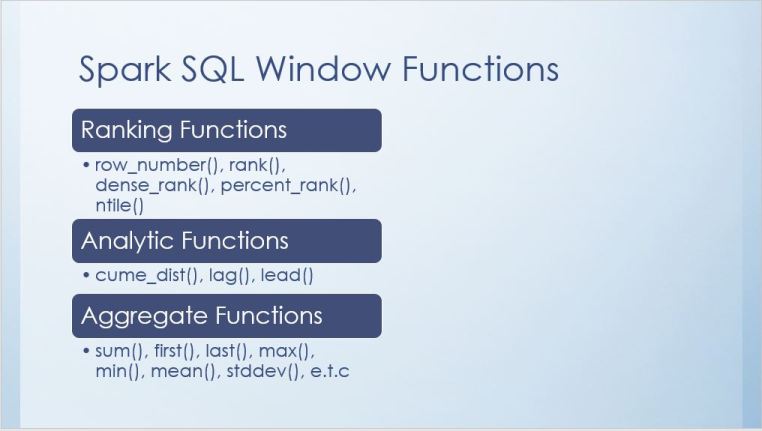 Spark SQL Window Functions

Ranking Functions

• row_number(), rank(), dense_rank(), percent_rank(), ntile()

Analytic Functions

• cume_dist(), lag(), lead()

Aggregate Functions

• sum(), first(), last(), max(), min(), mean(), stddev(), e.t.c